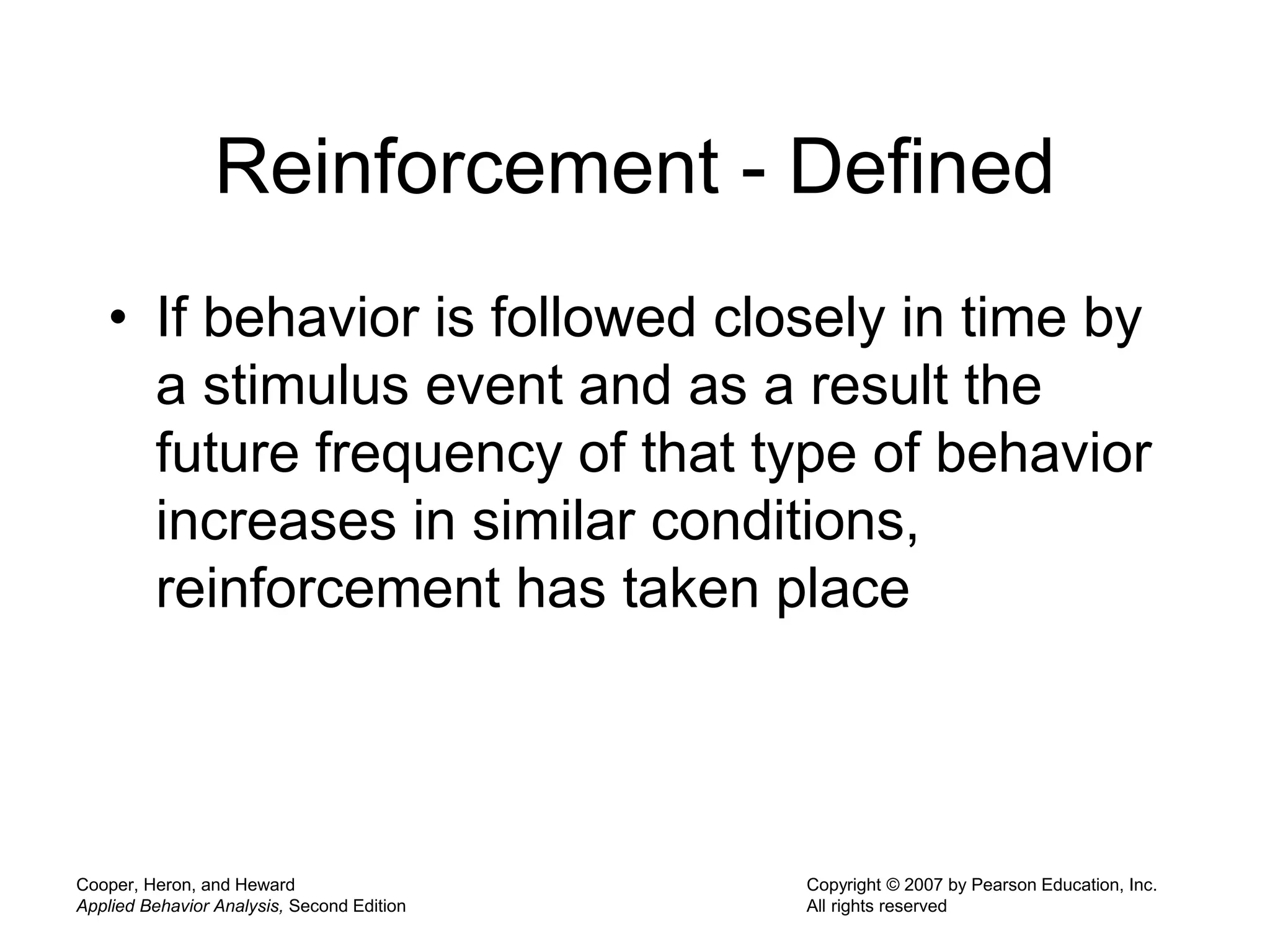 Reinforcement - Defined

• If behavior is followed closely in time by a stimulus event and as a result the future frequency of that type of behavior increases in similar conditions, reinforcement has taken place

Cooper, Heron, and Heward
Applied Behavior Analysis, Second Edition

Copyright © 2007 by Pearson Education, Inc.
All rights reserved